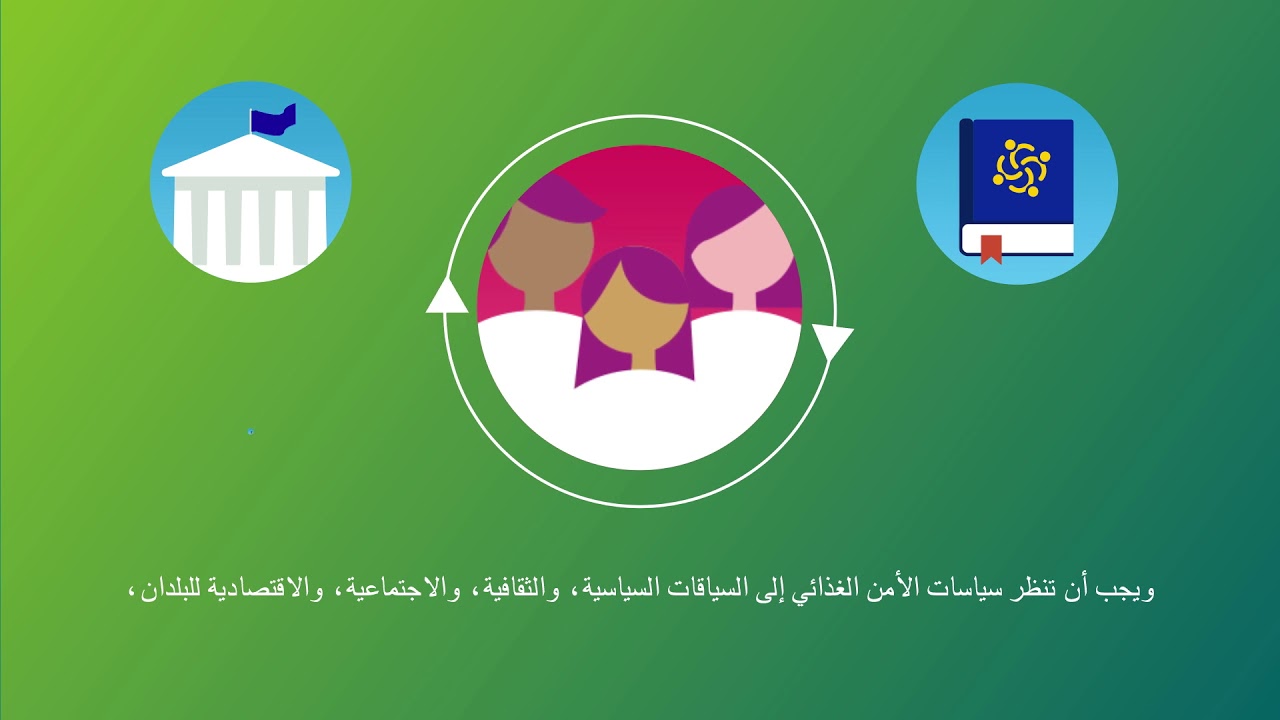 ويجب أن تنظر سياسات الأمن الغذائي إلى السياقات السياسية، والثقافية، والاجتماعية، والاقتصادية للبلدان،